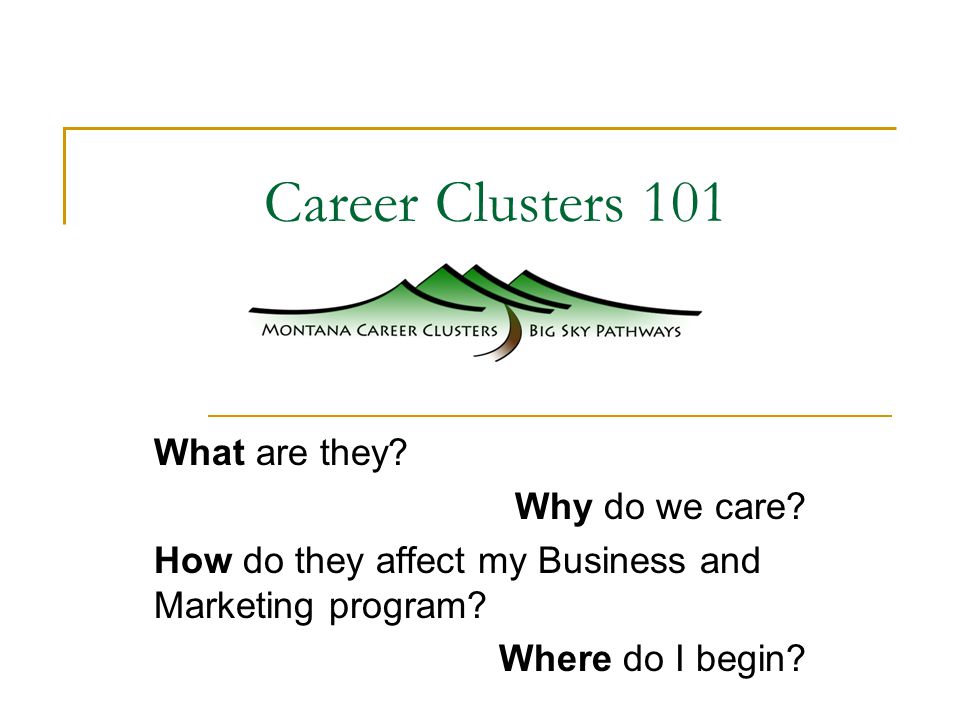 Career Clusters 101

MONTANA CAREER CLUSTERS BIG SKY PATHWAYS

What are they?

Why do we care?

How do they affect my Business and Marketing program?

Where do I begin?